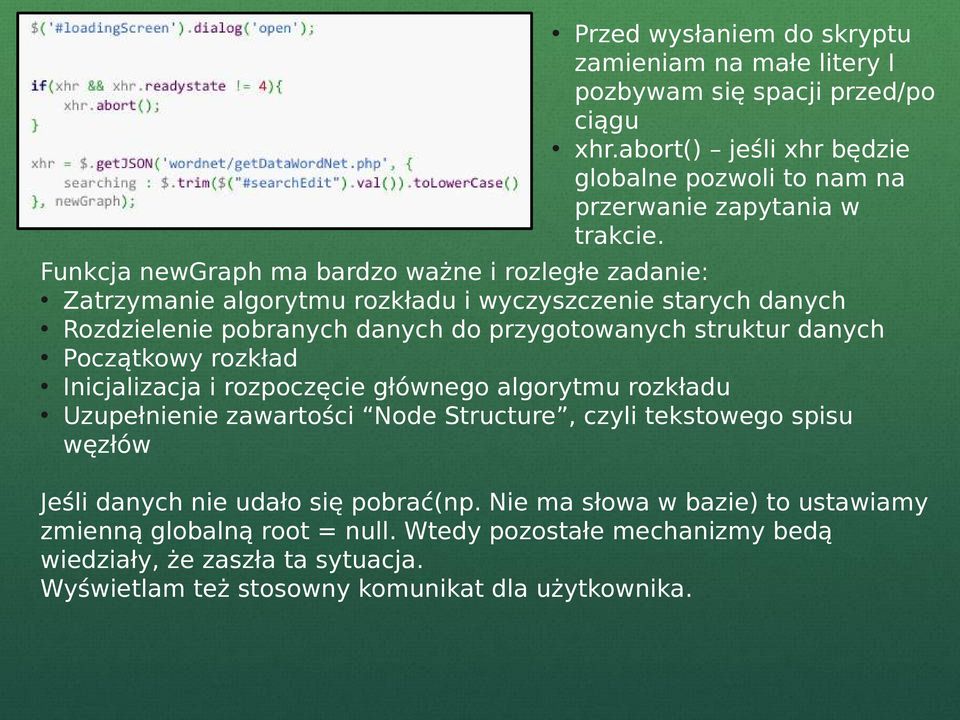 $('#loadingScreen').dialog('open');

if(xhr && xhr.readystate != 4){
    xhr.abort();
}

xhr = $.getJSON('wordnet/getDataWordNet.php', {
    searching : $.trim($("#searchEdit").val()).toLowerCase()
}, newGraph);

• Przed wysłaniem do skryptu zamieniam na małe litery I pozbywam się spacji przed/po ciągu
• xhr.abort() – jeśli xhr będzie globalne pozwoli to nam na przerwanie zapytania w trakcie.

Funkcja newGraph ma bardzo ważne i rozległe zadanie:
• Zatrzymanie algorytmu rozkładu i wyczyszczenie starych danych
• Rozdzielenie pobranych danych do przygotowanych struktur danych
• Początkowy rozkład
• Inicjalizacja i rozpoczęcie głównego algorytmu rozkładu
• Uzupełnienie zawartości “Node Structure”, czyli tekstowego spisu węzłów

Jeśli danych nie udało się pobrać(np. Nie ma słowa w bazie) to ustawiamy zmienną globalną root = null. Wtedy pozostałe mechanizmy bedą wiedziały, że zaszła ta sytuacja.
Wyświetlam też stosowny komunikat dla użytkownika.